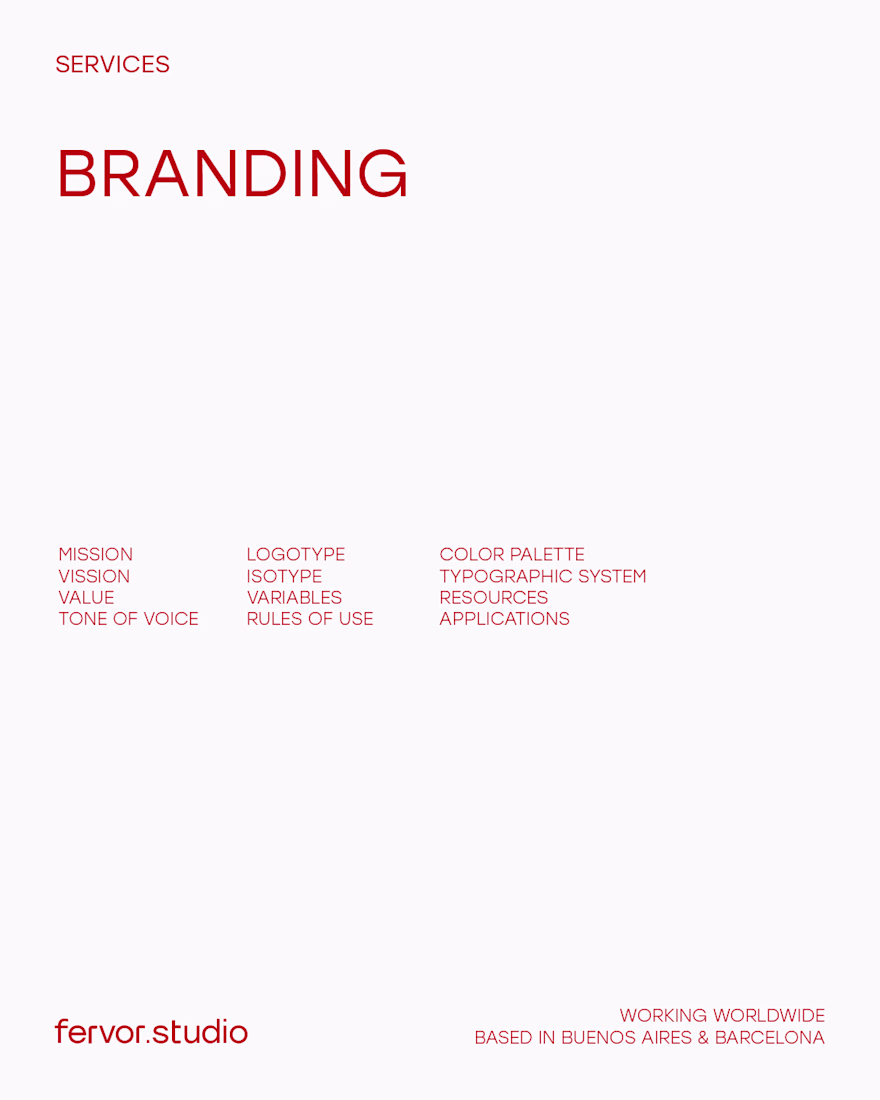 SERVICES

BRANDING

MISSION
VISSION
VALUE
TONE OF VOICE

LOGOTYPE
ISOTYPE
VARIABLES
RULES OF USE

COLOR PALETTE
TYPOGRAPHIC SYSTEM
RESOURCES
APPLICATIONS

fervor.studio

WORKING WORLDWIDE
BASED IN BUENOS AIRES & BARCELONA